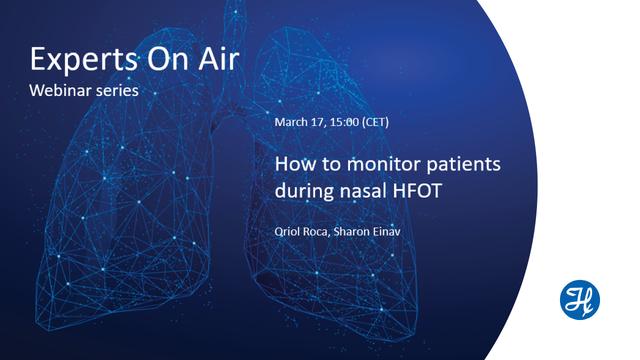 Experts On Air
Webinar series

March 17, 15:00 (CET)

How to monitor patients during nasal HFOT

Oriol Roca, Sharon Einav